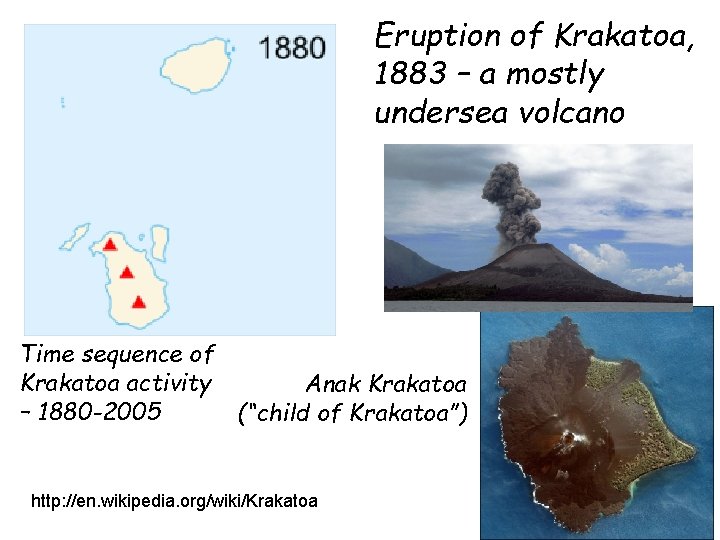 1880

Eruption of Krakatoa, 1883 – a mostly undersea volcano

Time sequence of Krakatoa activity – 1880-2005

Anak Krakatoa ("child of Krakatoa")

http://en.wikipedia.org/wiki/Krakatoa